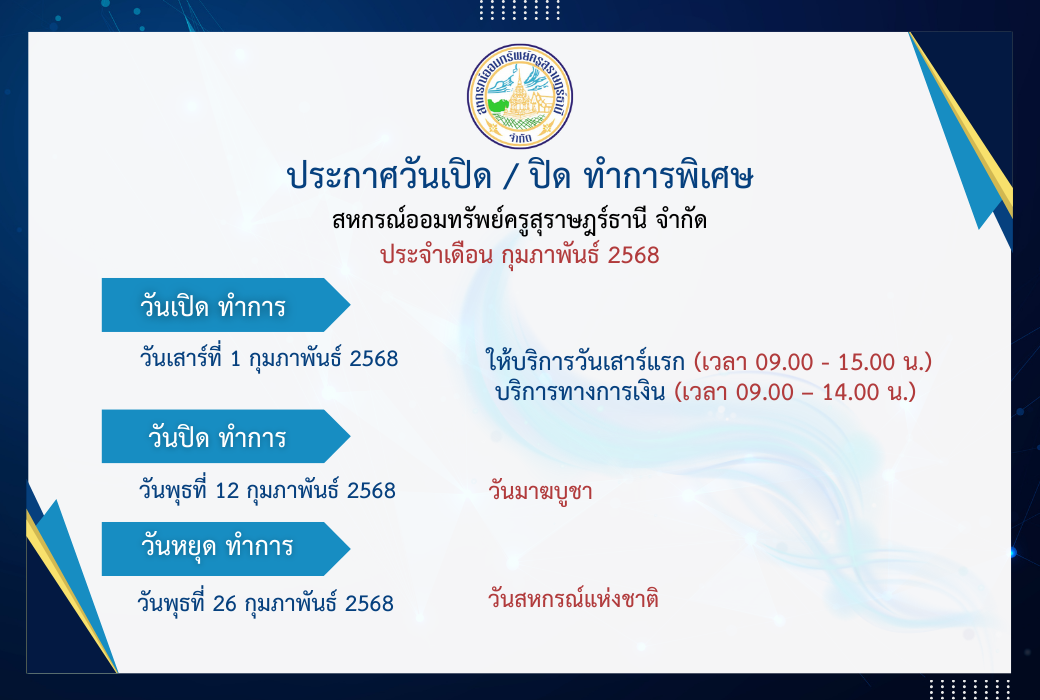 สหกรณ์ออมทรัพย์ครูสุราษฎร์ธานี จำกัด

ประกาศวันเปิด / ปิด ทำการพิเศษ

สหกรณ์ออมทรัพย์ครูสุราษฎร์ธานี จำกัด

ประจำเดือน กุมภาพันธ์ 2568

วันเปิด ทำการ

วันเสาร์ที่ 1 กุมภาพันธ์ 2568

ให้บริการวันเสาร์แรก (เวลา 09.00 - 15.00 น.)
บริการทางการเงิน (เวลา 09.00 – 14.00 น.)

วันปิด ทำการ

วันพุธที่ 12 กุมภาพันธ์ 2568

วันมาฆบูชา

วันหยุด ทำการ

วันพุธที่ 26 กุมภาพันธ์ 2568

วันสหกรณ์แห่งชาติ